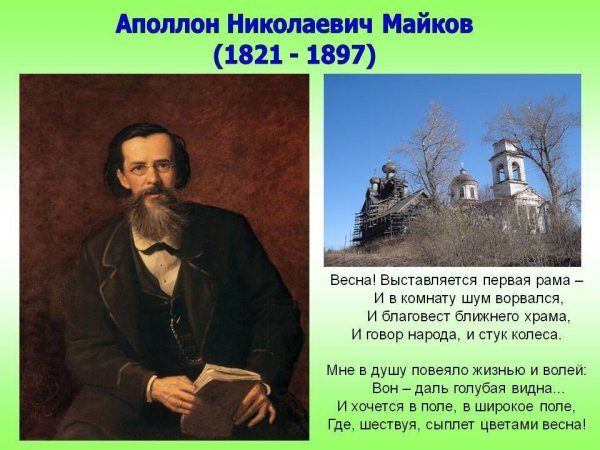 Аполлон Николаевич Майков
(1821 - 1897)

Весна! Выставляется первая рама –
И в комнату шум ворвался,
И благовест ближнего храма,
И говор народа, и стук колеса.

Мне в душу повеяло жизнью и волей:
Вон – даль голубая видна...
И хочется в поле, в широкое поле,
Где, шествуя, сыплет цветами весна!